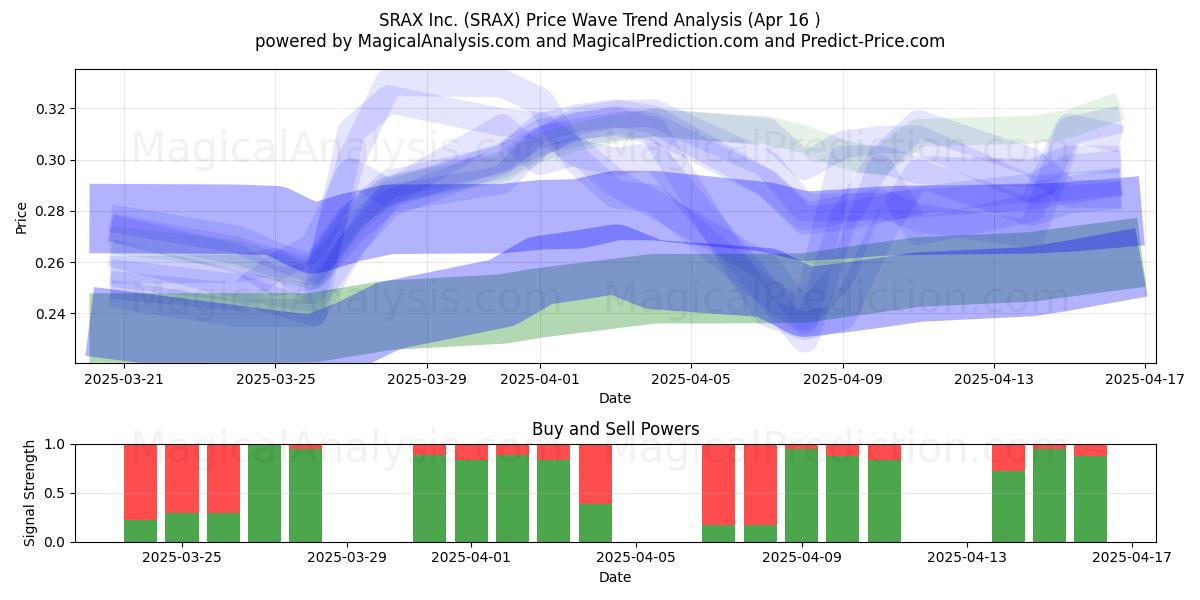 SRAX Inc. (SRAX) Price Wave Trend Analysis (Apr 16 )
powered by MagicalAnalysis.com and MagicalPrediction.com and Predict-Price.com

MagicalAnalysis.com MagicalPrediction.com
MagicalAnalysis.com MagicalPrediction.com

Price
0.32
0.30
0.28
0.26
0.24

2025-03-21 2025-03-25 2025-03-29 2025-04-01 2025-04-05 2025-04-09 2025-04-13 2025-04-17
Date

Buy and Sell Powers

MagicalAnalysis.com MagicalPrediction.com

Signal Strength
1.0
0.5
0.0

2025-03-25 2025-03-29 2025-04-01 2025-04-05 2025-04-09 2025-04-13 2025-04-17
Date